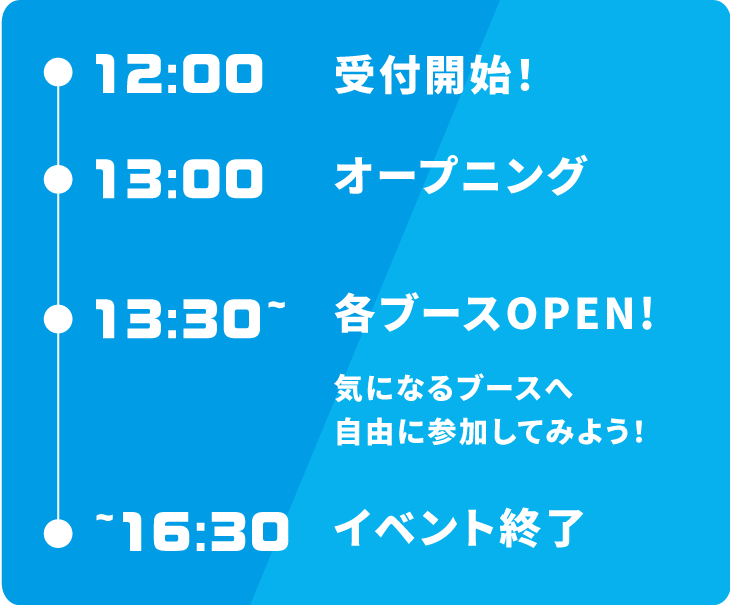 12:00 受付開始！

13:00 オープニング

13:30~ 各ブースOPEN！

気になるブースへ
自由に参加してみよう！

~16:30 イベント終了